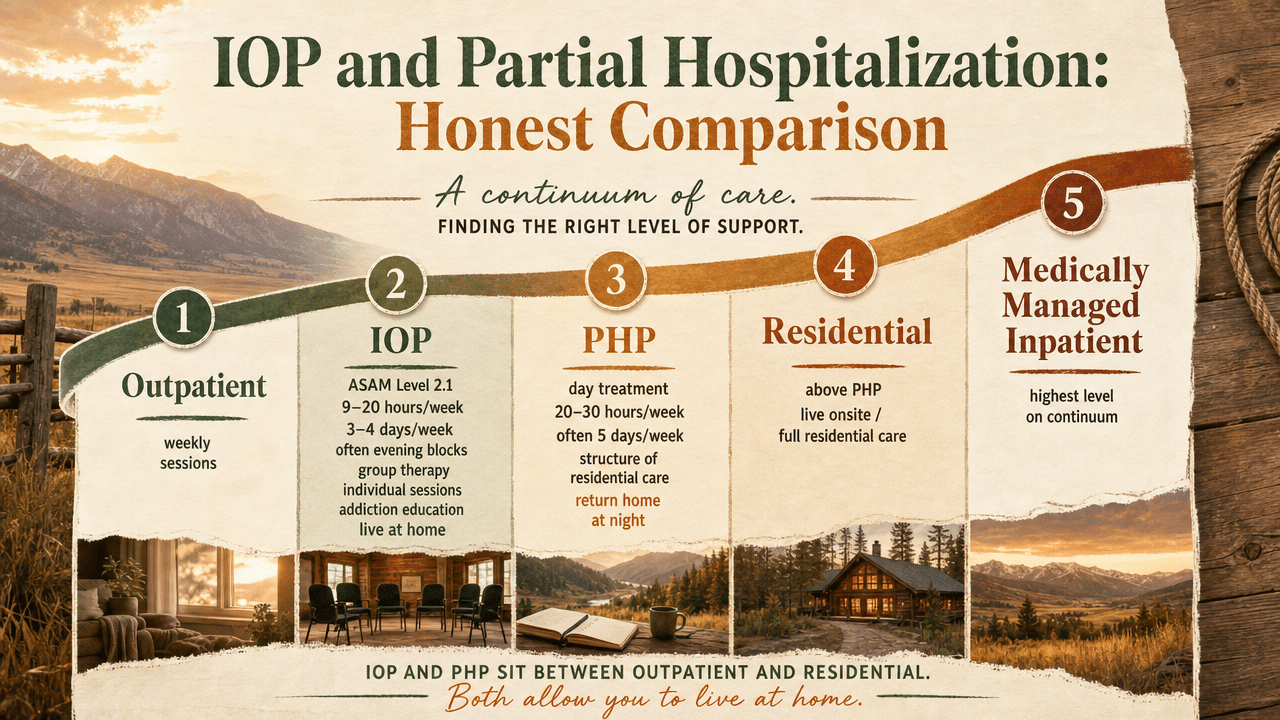 IOP and Partial Hospitalization: Honest Comparison

A continuum of care.

FINDING THE RIGHT LEVEL OF SUPPORT.

1

Outpatient

weekly sessions

2

IOP

ASAM Level 2.1
9–20 hours/week
3–4 days/week
often evening blocks
group therapy
individual sessions
addiction education
live at home

3

PHP

day treatment
20–30 hours/week
often 5 days/week
structure of residential care
return home at night

4

Residential

above PHP
live onsite / full residential care

5

Medically Managed Inpatient

highest level on continuum

IOP AND PHP SIT BETWEEN OUTPATIENT AND RESIDENTIAL.

Both allow you to live at home.